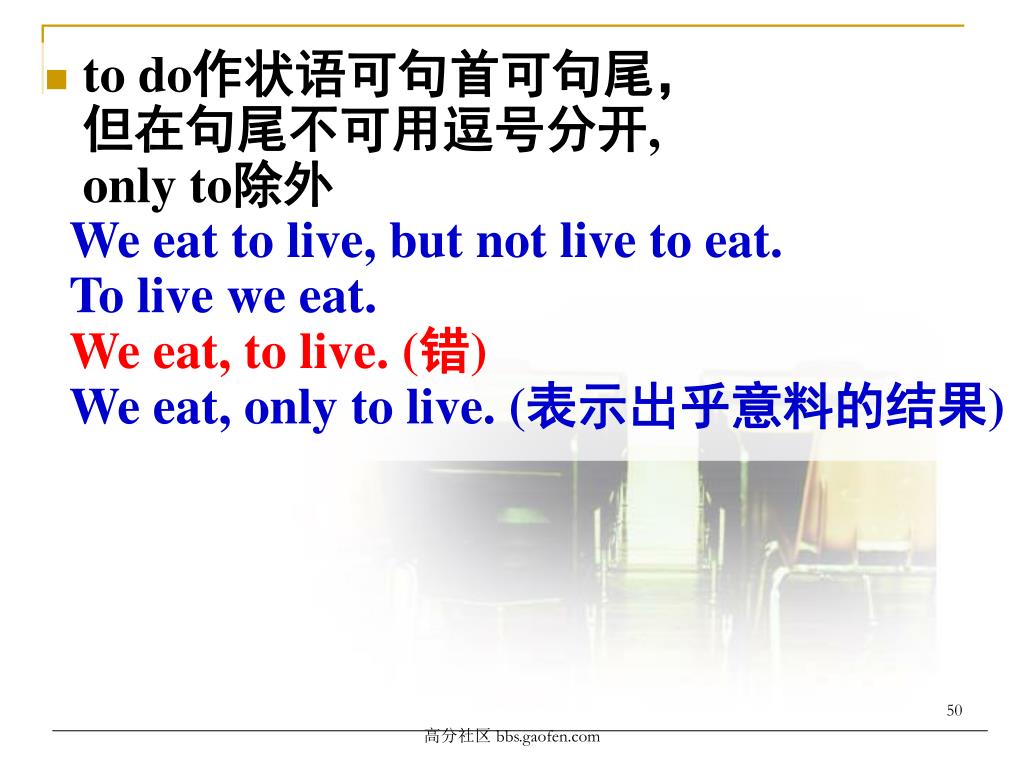 to do作状语可句首可句尾，但在句尾不可用逗号分开, only to除外

We eat to live, but not live to eat.
To live we eat.
We eat, to live. (错)
We eat, only to live. (表示出乎意料的结果)

50

高分社区 bbs.gaofen.com